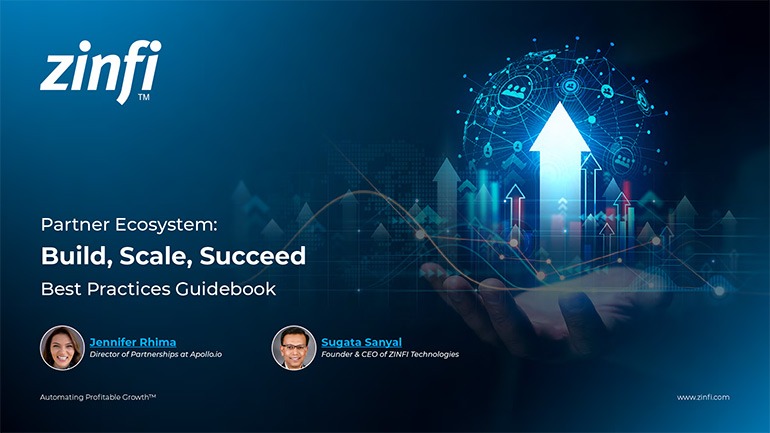 zinfi™

Partner Ecosystem:
Build, Scale, Succeed
Best Practices Guidebook

Jennifer Rhima
Director of Partnerships at Apollo.io

Sugata Sanyal
Founder & CEO of ZINFI Technologies

Automating Profitable Growth™

www.zinfi.com